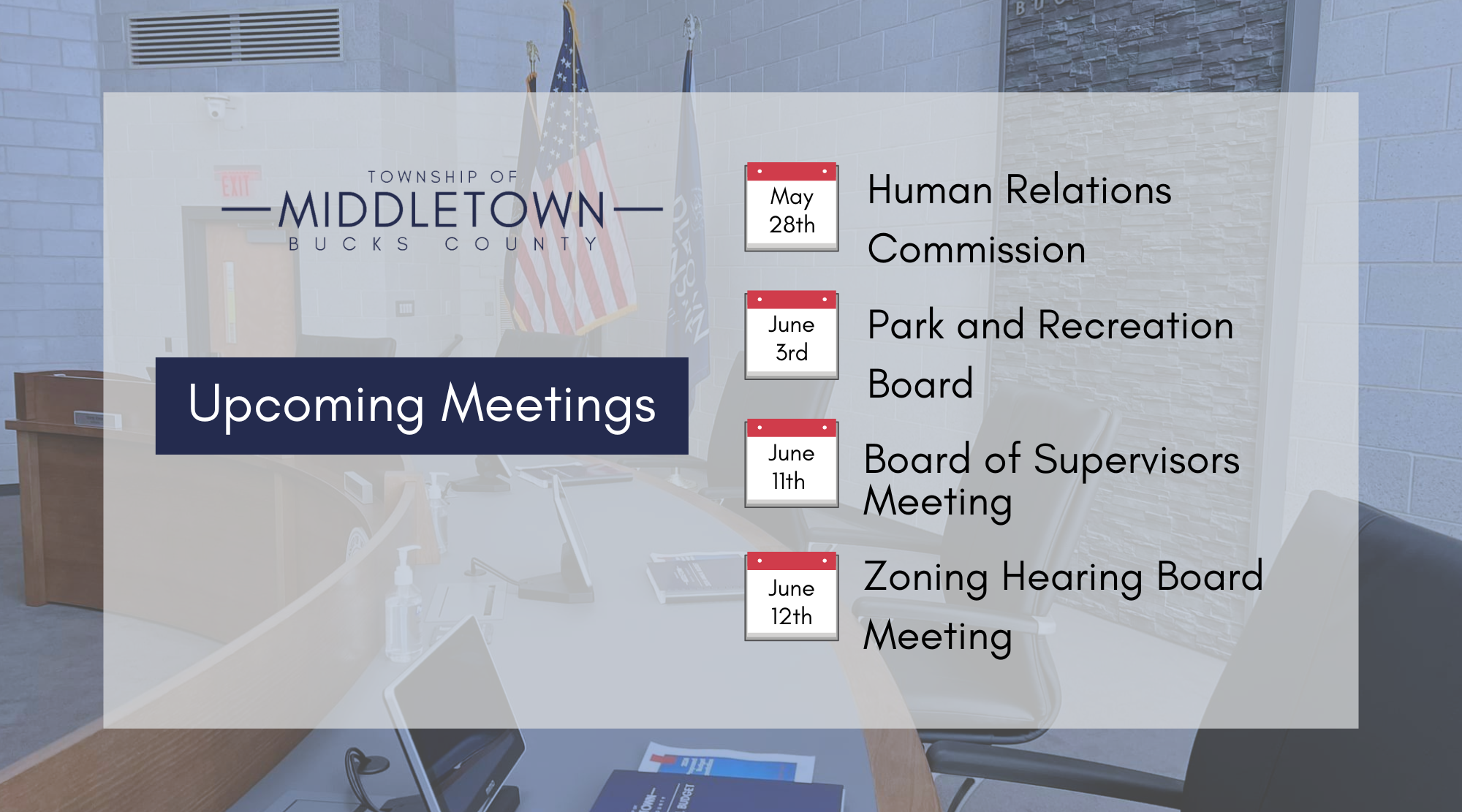 TOWNSHIP OF
MIDDLETOWN
BUCKS COUNTY

Upcoming Meetings

May 28th
Human Relations Commission

June 3rd
Park and Recreation Board

June 11th
Board of Supervisors Meeting

June 12th
Zoning Hearing Board Meeting